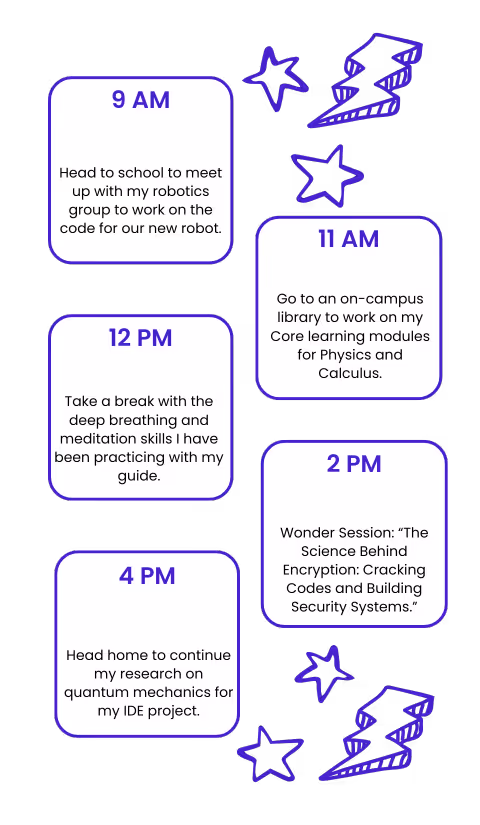 9 AM

Head to school to meet up with my robotics group to work on the code for our new robot.

11 AM

Go to an on-campus library to work on my Core learning modules for Physics and Calculus.

12 PM

Take a break with the deep breathing and meditation skills I have been practicing with my guide.

2 PM

Wonder Session: “The Science Behind Encryption: Cracking Codes and Building Security Systems.”

4 PM

Head home to continue my research on quantum mechanics for my IDE project.